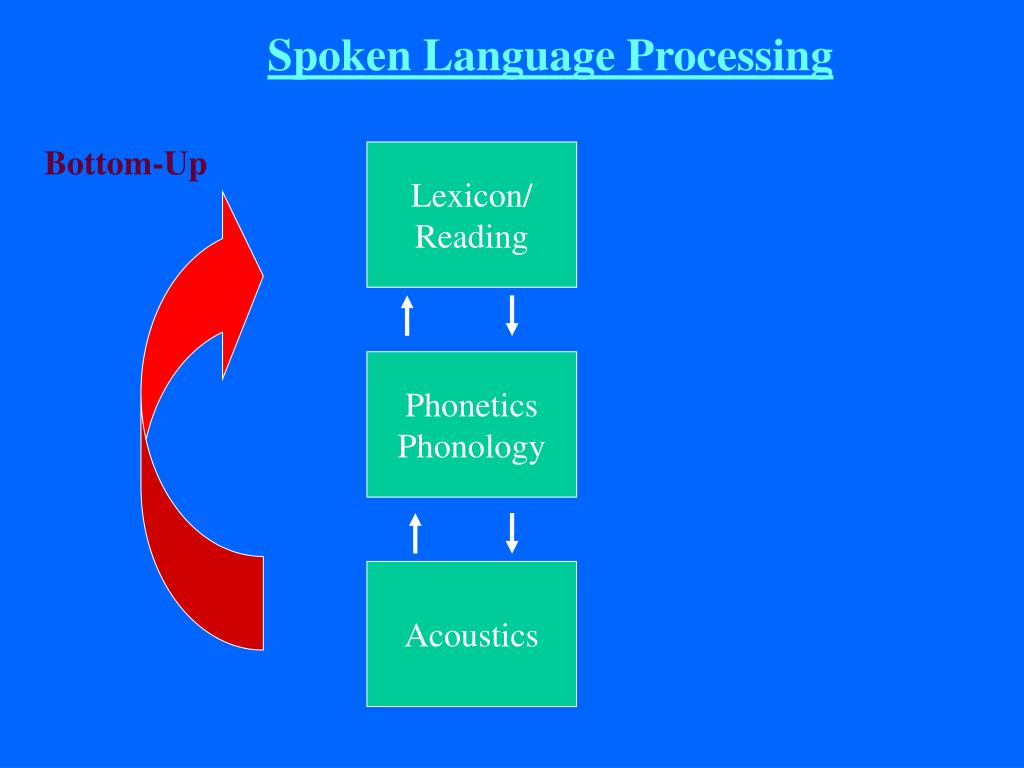 Spoken Language Processing

Bottom-Up

Lexicon/
Reading

Phonetics
Phonology

Acoustics